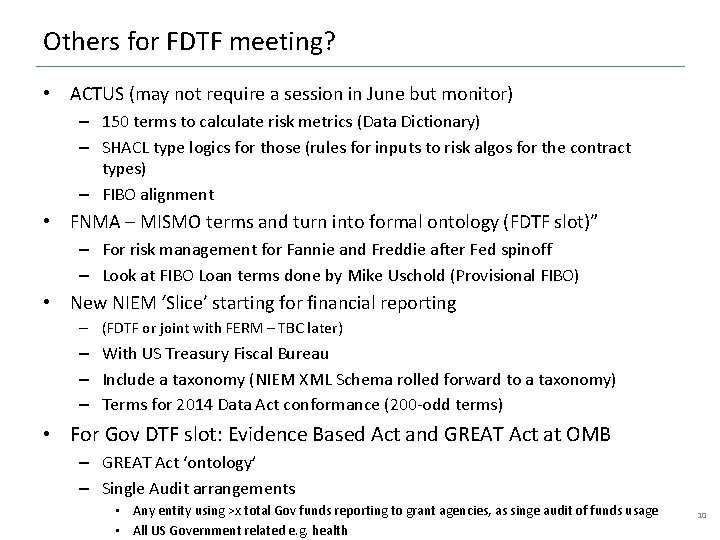 Others for FDTF meeting?

• ACTUS (may not require a session in June but monitor)
  – 150 terms to calculate risk metrics (Data Dictionary)
  – SHACL type logics for those (rules for inputs to risk algos for the contract types)
  – FIBO alignment
• FNMA – MISMO terms and turn into formal ontology (FDTF slot)”
  – For risk management for Fannie and Freddie after Fed spinoff
  – Look at FIBO Loan terms done by Mike Uschold (Provisional FIBO)
• New NIEM ‘Slice’ starting for financial reporting
  – (FDTF or joint with FERM – TBC later)
  – With US Treasury Fiscal Bureau
  – Include a taxonomy (NIEM XML Schema rolled forward to a taxonomy)
  – Terms for 2014 Data Act conformance (200-odd terms)
• For Gov DTF slot: Evidence Based Act and GREAT Act at OMB
  – GREAT Act ‘ontology’
  – Single Audit arrangements
    • Any entity using >x total Gov funds reporting to grant agencies, as singe audit of funds usage
    • All US Government related e.g. health

10